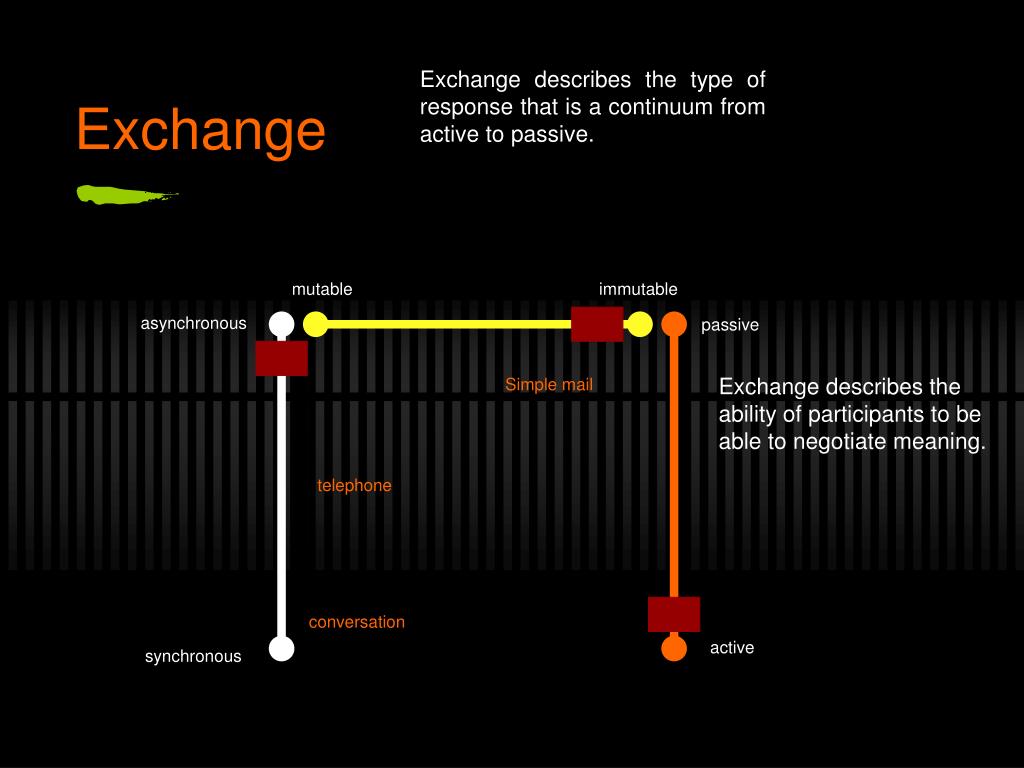 Exchange

Exchange describes the type of response that is a continuum from active to passive.

mutable

immutable

asynchronous

passive

Simple mail

Exchange describes the ability of participants to be able to negotiate meaning.

telephone

conversation

synchronous

active